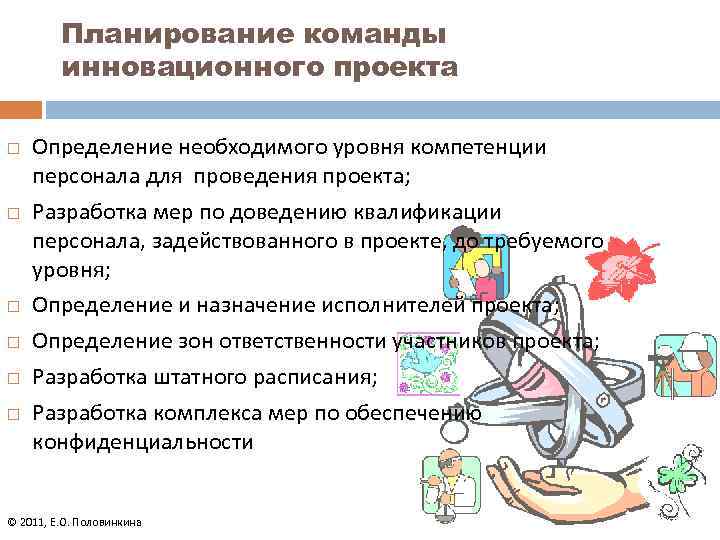 Планирование команды инновационного проекта

□ Определение необходимого уровня компетенции персонала для проведения проекта;

□ Разработка мер по доведению квалификации персонала, задействованного в проекте, до требуемого уровня;

□ Определение и назначение исполнителей проекта;

□ Определение зон ответственности участников проекта;

□ Разработка штатного расписания;

□ Разработка комплекса мер по обеспечению конфиденциальности

© 2011, Е.О. Половинкина